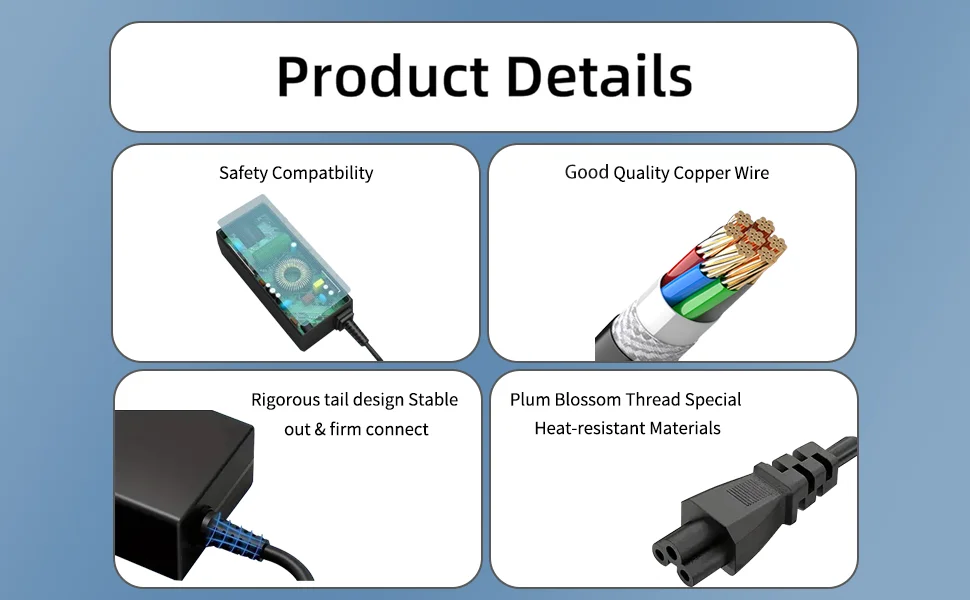 Product Details

Safety Compatbility

Good Quality Copper Wire

Rigorous tail design Stable out & firm connect

Plum Blossom Thread Special Heat-resistant Materials